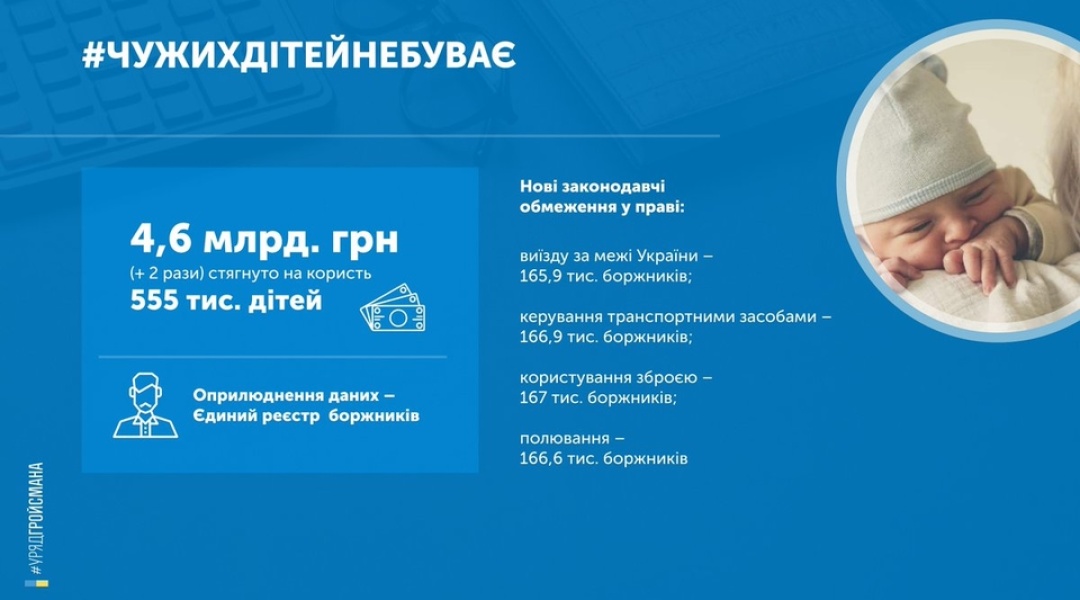 #ЧУЖИХДІТЕЙНЕБУВАЄ

4,6 млрд. грн
(+ 2 рази) стягнуто на користь
555 тис. дітей

Оприлюднення даних –
Єдиний реєстр боржників

Нові законодавчі обмеження у праві:

виїзду за межі України –
165,9 тис. боржників;

керування транспортними засобами –
166,9 тис. боржників;

користування зброєю –
167 тис. боржників;

полювання –
166,6 тис. боржників

#УРЯДГРОЙСМАНА